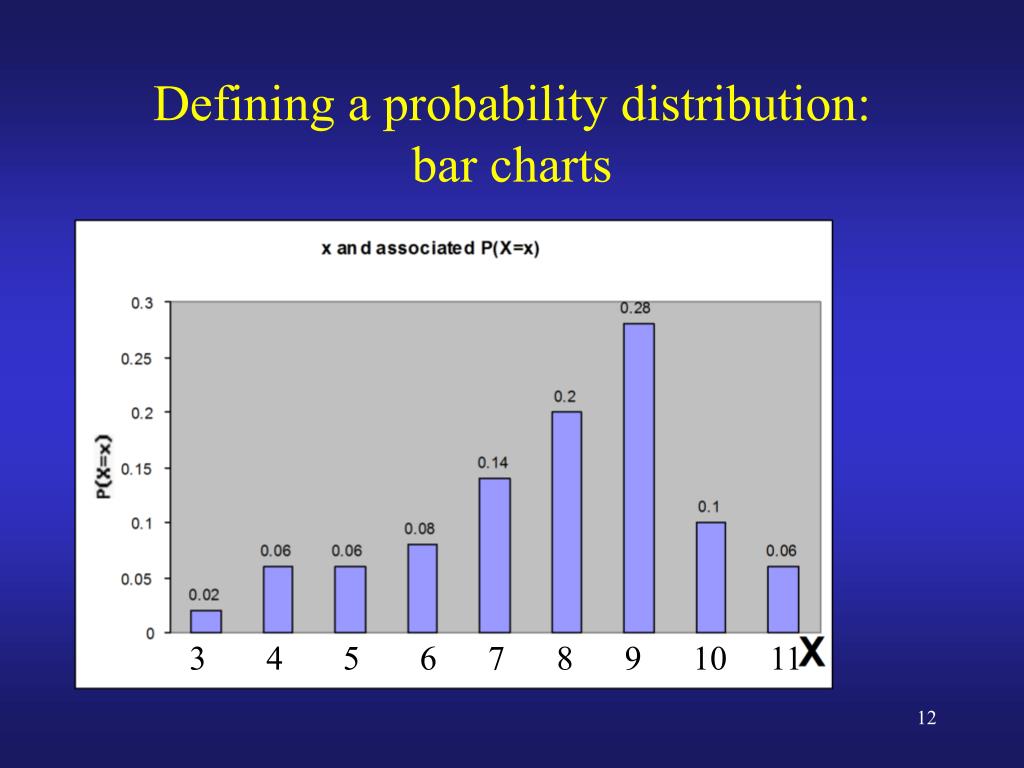 Defining a probability distribution: bar charts

x and associated P(X=x)

P(X=x)

0.3
0.25
0.2
0.15
0.1
0.05
0

0.02
0.06
0.06
0.08
0.14
0.2
0.28
0.1
0.06

3 4 5 6 7 8 9 10 11 X

12